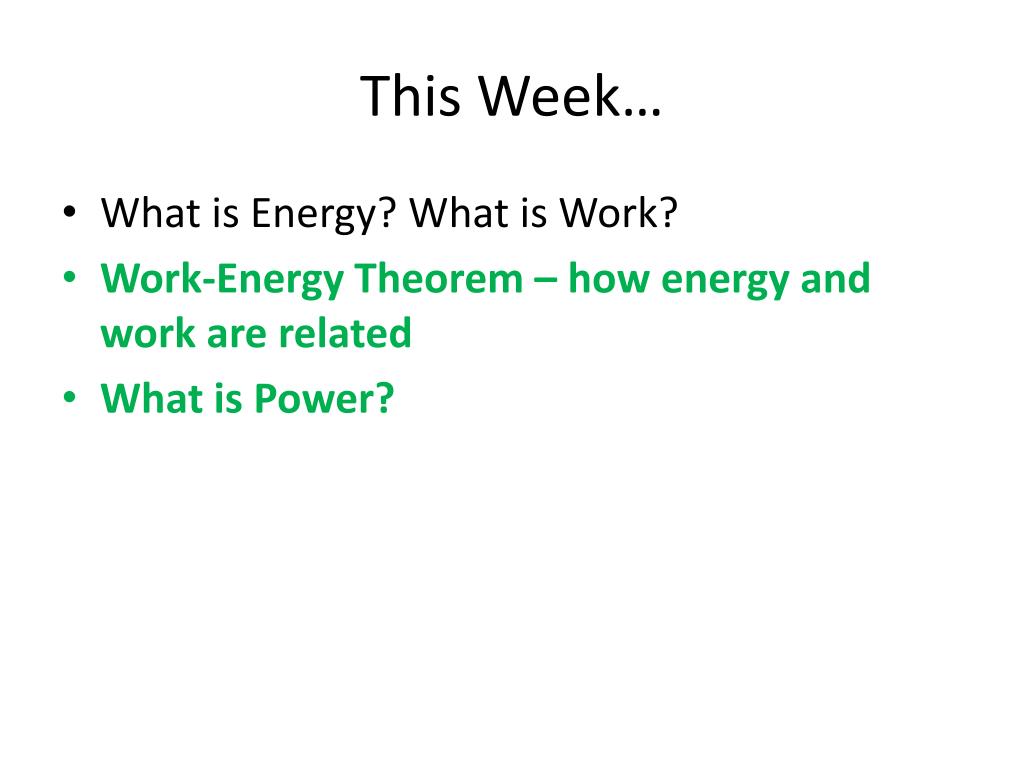 This Week…

• What is Energy? What is Work?
• Work-Energy Theorem – how energy and work are related
• What is Power?